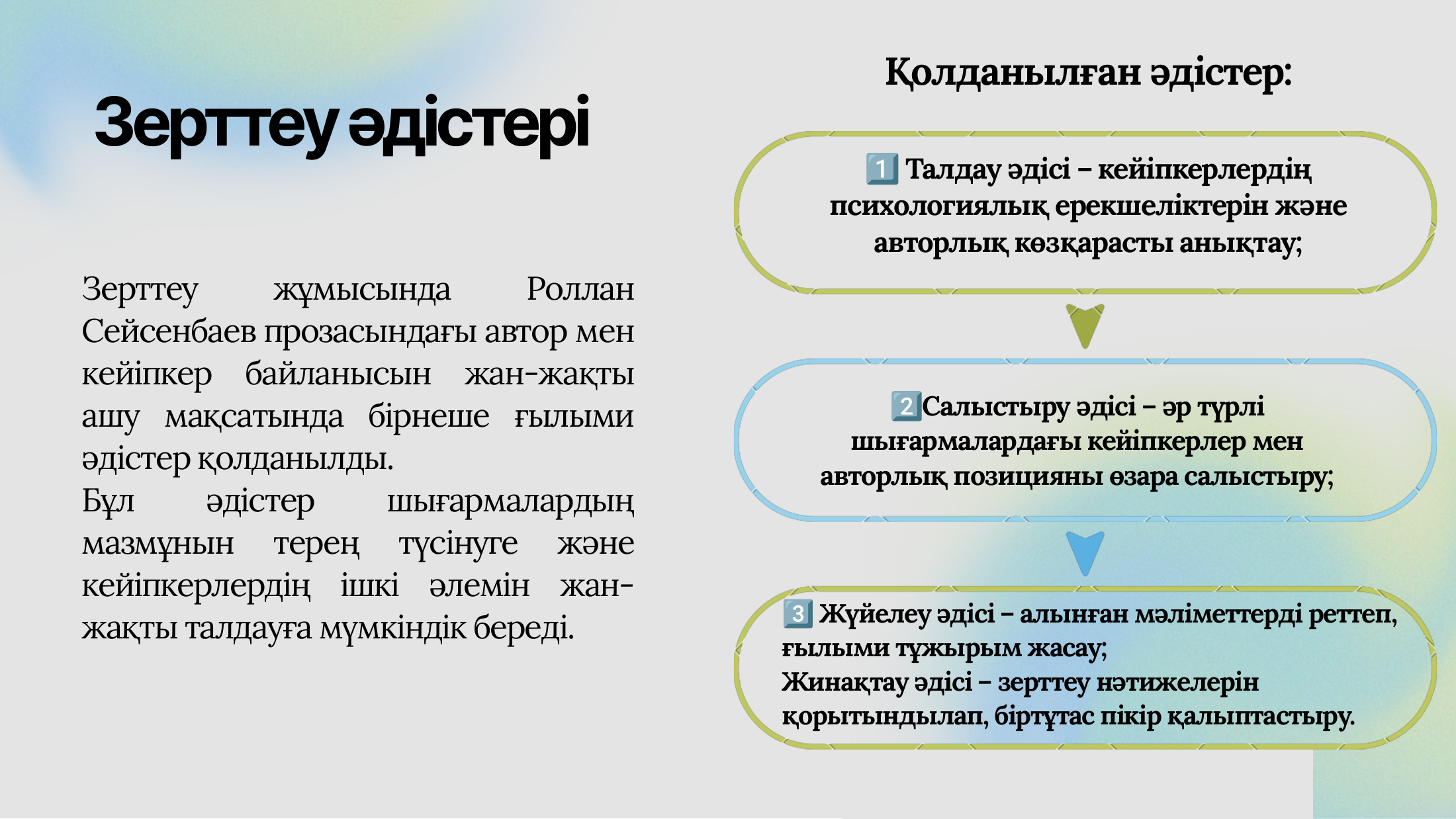 Зерттеу әдістері

Зерттеу жұмысында Роллан Сейсенбаев прозасындағы автор мен кейіпкер байланысын жан-жақты ашу мақсатында бірнеше ғылыми әдістер қолданылды.
Бұл әдістер шығармалардың мазмұнын терең түсінуге және кейіпкерлердің ішкі әлемін жан-жақты талдауға мүмкіндік береді.

Қолданылған әдістер:

1️⃣ Талдау әдісі – кейіпкерлердің психологиялық ерекшеліктерін және авторлық көзқарасты анықтау;

2️⃣Салыстыру әдісі – әр түрлі шығармалардағы кейіпкерлер мен авторлық позицияны өзара салыстыру;

3️⃣ Жүйелеу әдісі – алынған мәліметтерді реттеп, ғылыми тұжырым жасау;
Жинақтау әдісі – зерттеу нәтижелерін қорытындылап, біртұтас пікір қалыптастыру.